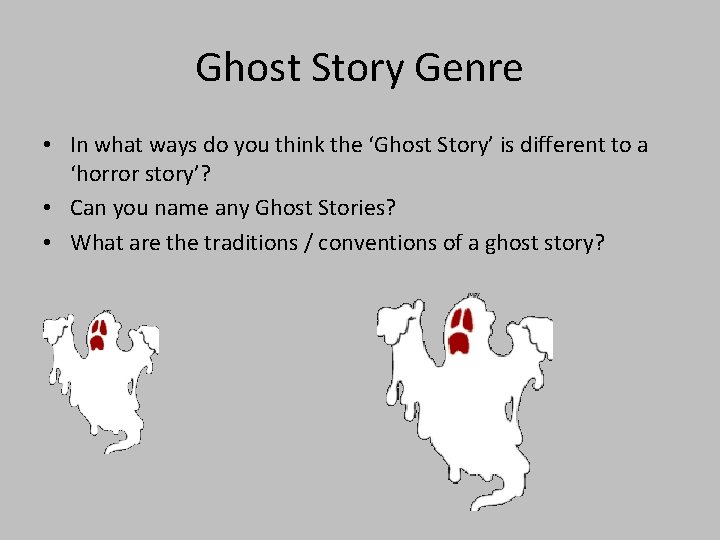 Ghost Story Genre

• In what ways do you think the ‘Ghost Story’ is different to a ‘horror story’?
• Can you name any Ghost Stories?
• What are the traditions / conventions of a ghost story?